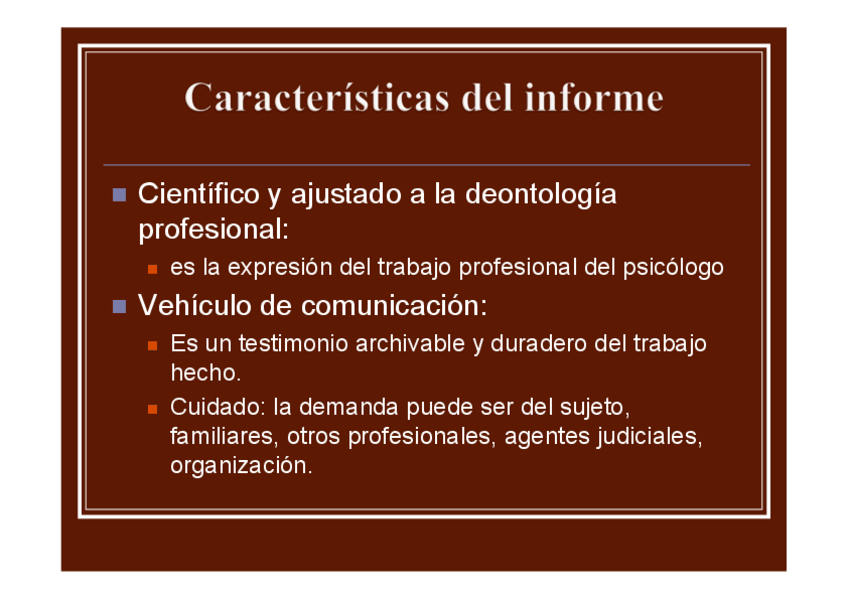 Características del informe

- Científico y ajustado a la deontología profesional:
  - es la expresión del trabajo profesional del psicólogo
- Vehículo de comunicación:
  - Es un testimonio archivable y duradero del trabajo hecho.
  - Cuidado: la demanda puede ser del sujeto, familiares, otros profesionales, agentes judiciales, organización.